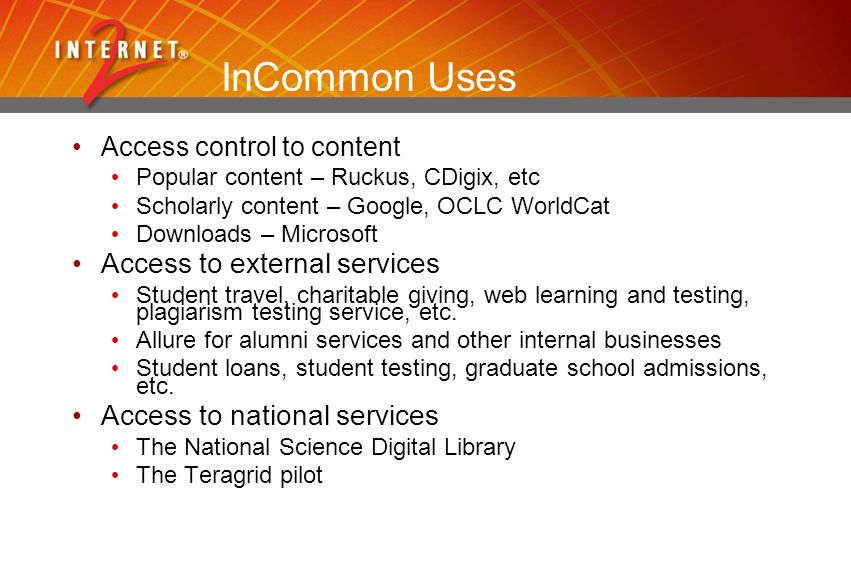 INTERNET® 2

InCommon Uses

• Access control to content
  • Popular content – Ruckus, CDigix, etc
  • Scholarly content – Google, OCLC WorldCat
  • Downloads – Microsoft
• Access to external services
  • Student travel, charitable giving, web learning and testing, plagiarism testing service, etc.
  • Allure for alumni services and other internal businesses
  • Student loans, student testing, graduate school admissions, etc.
• Access to national services
  • The National Science Digital Library
  • The Teragrid pilot